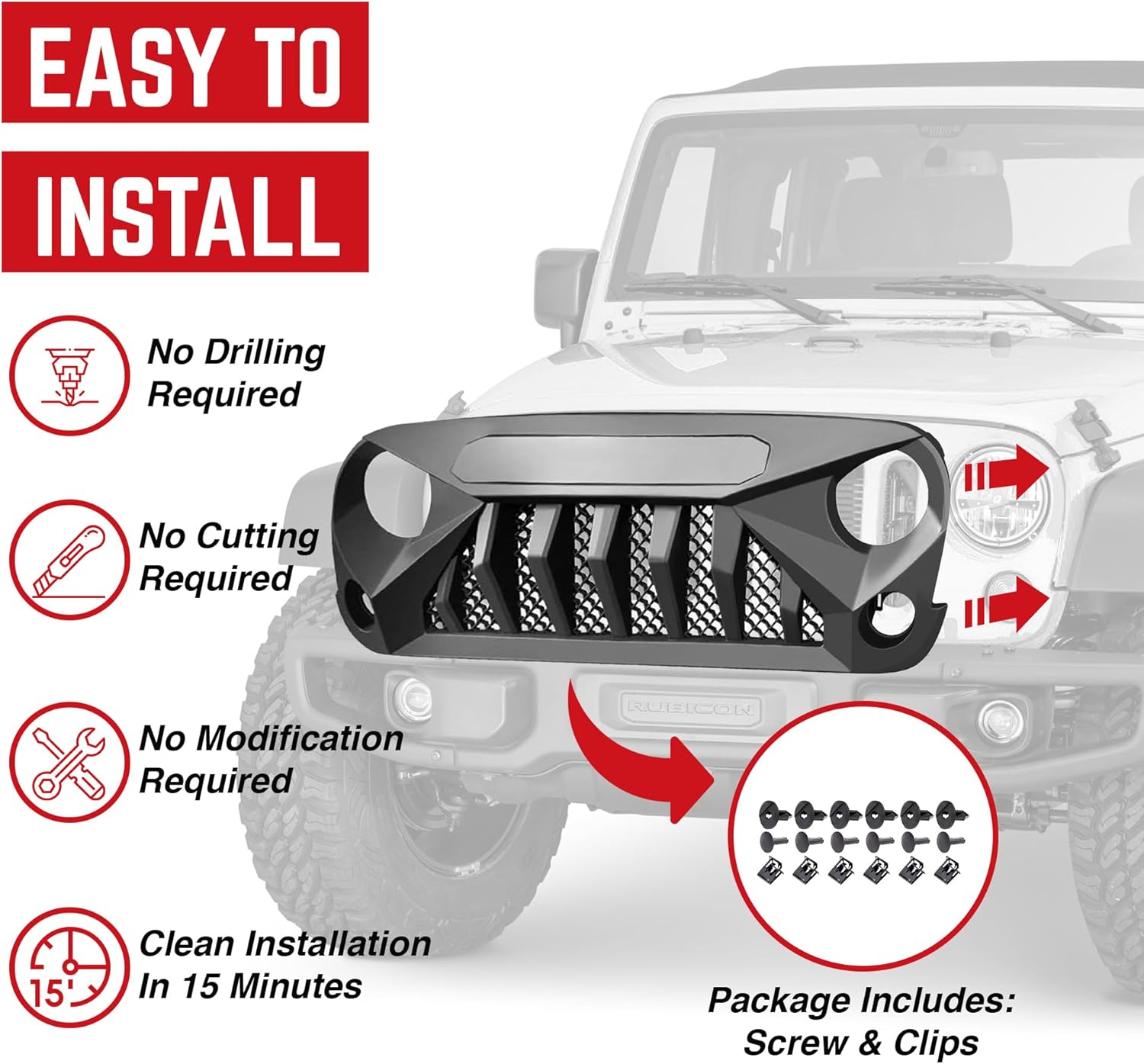 EASY TO

INSTALL

No Drilling Required

No Cutting Required

No Modification Required

15'

Clean Installation In 15 Minutes

RUBICON

Package Includes: Screw & Clips